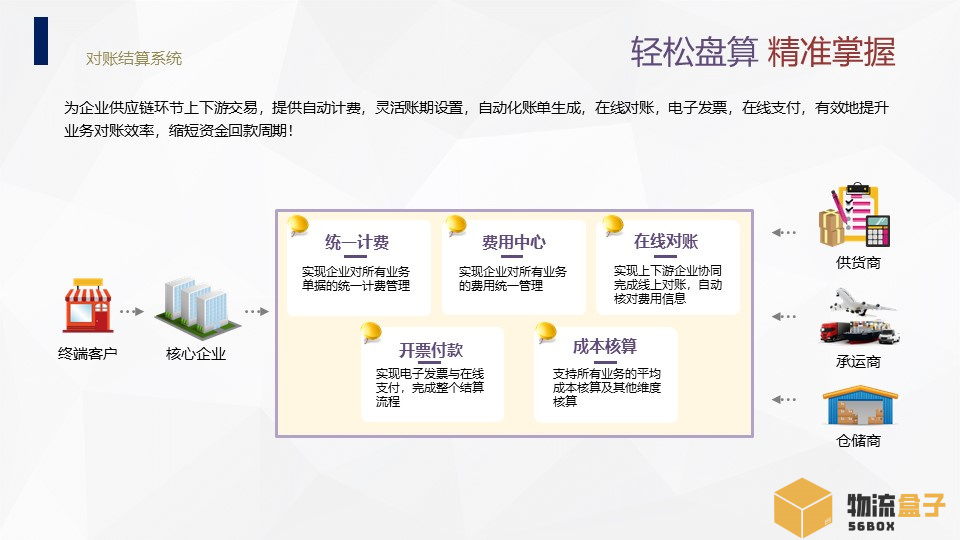 对账结算系统

轻松盘算 精准掌握

为企业供应链环节上下游交易，提供自动计费，灵活账期设置，自动化账单生成，在线对账，电子发票，在线支付，有效地提升业务对账效率，缩短资金回款周期！

终端客户

核心企业

统一计费
实现企业对所有业务单据的统一计费管理

费用中心
实现企业对所有业务的费用统一管理

在线对账
实现上下游企业协同完成线上对账，自动核对费用信息

开票付款
实现电子发票与在线支付，完成整个结算流程

成本核算
支持所有业务的平均成本核算及其他维度核算

供货商

承运商

仓储商

物流盒子
56BOX